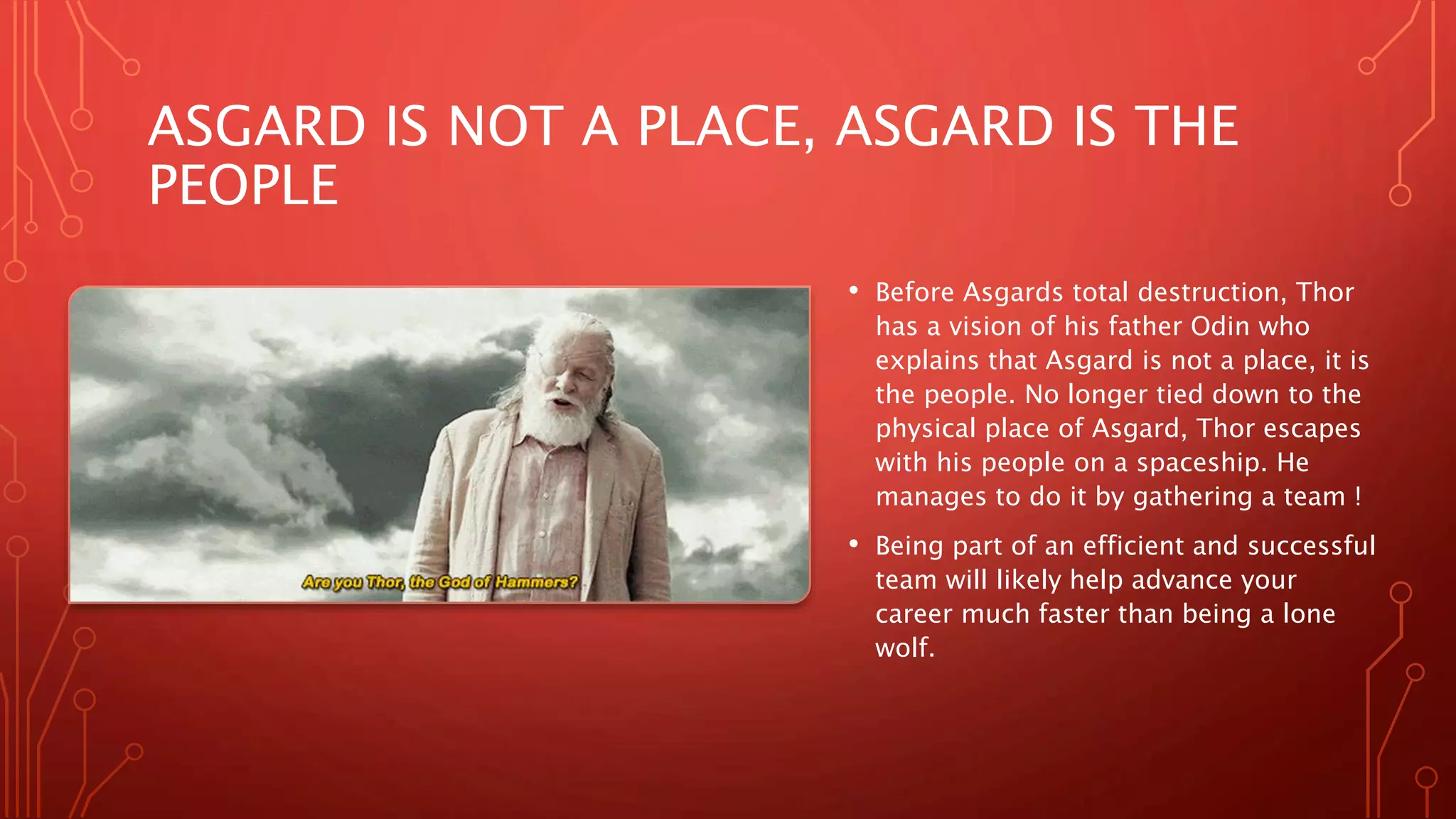 ASGARD IS NOT A PLACE, ASGARD IS THE PEOPLE

Are you Thor, the God of Hammers?

• Before Asgards total destruction, Thor has a vision of his father Odin who explains that Asgard is not a place, it is the people. No longer tied down to the physical place of Asgard, Thor escapes with his people on a spaceship. He manages to do it by gathering a team !

• Being part of an efficient and successful team will likely help advance your career much faster than being a lone wolf.